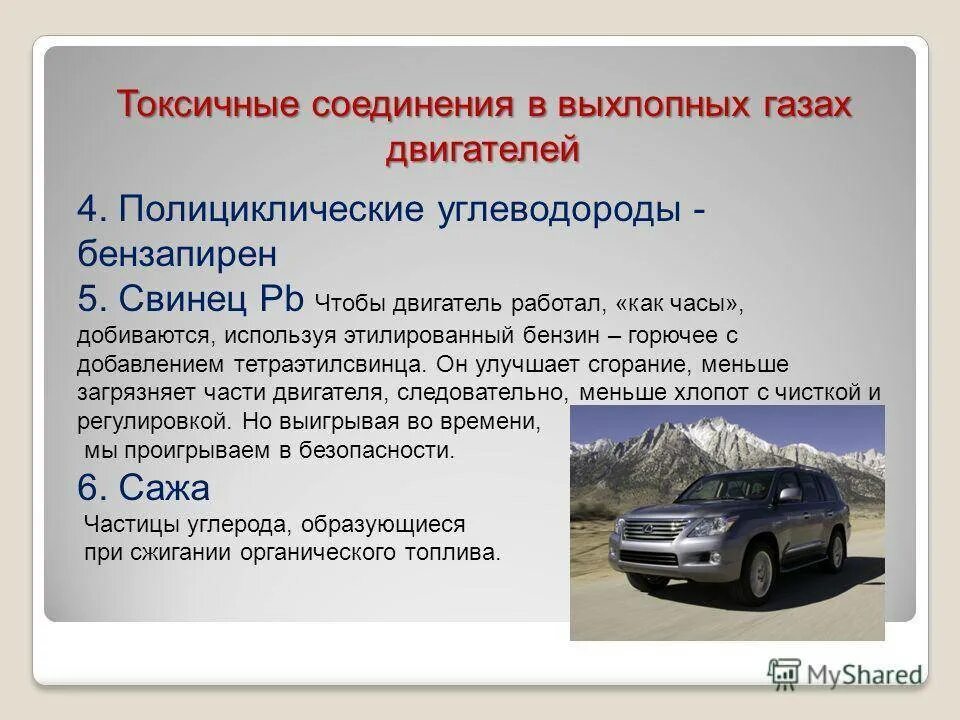 Токсичные соединения в выхлопных газах двигателей

4. Полициклические углеводороды - бензапирен

5. Свинец Pb Чтобы двигатель работал, «как часы», добиваются, используя этилированный бензин – горючее с добавлением тетраэтилсвинца. Он улучшает сгорание, меньше загрязняет части двигателя, следовательно, меньше хлопот с чисткой и регулировкой. Но выигрывая во времени, мы проигрываем в безопасности.

6. Сажа

Частицы углерода, образующиеся при сжигании органического топлива.

MyShared